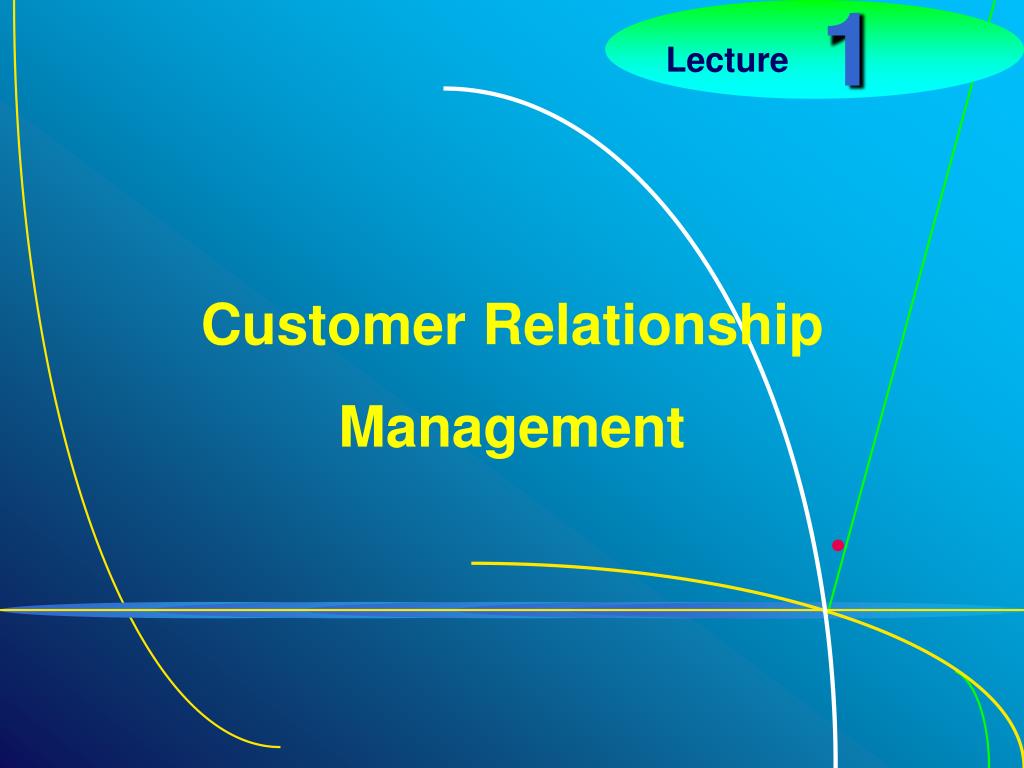 Lecture 1

Customer Relationship Management